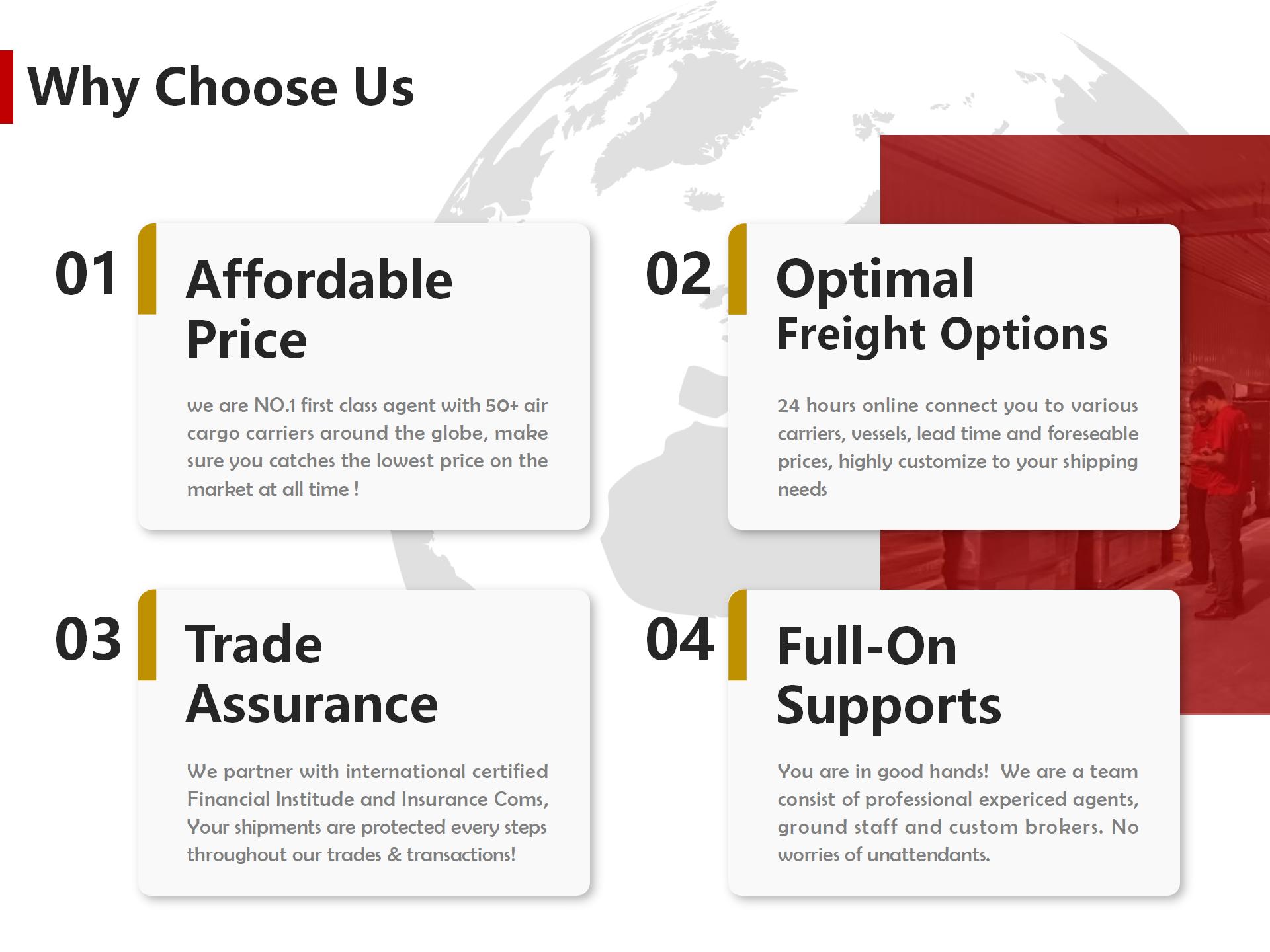 Why Choose Us

01

Affordable Price

we are NO.1 first class agent with 50+ air cargo carriers around the globe, make sure you catches the lowest price on the market at all time !

02

Optimal Freight Options

24 hours online connect you to various carriers, vessels, lead time and foreseable prices, highly customize to your shipping needs

03

Trade Assurance

We partner with international certified Financial Institude and Insurance Coms, Your shipments are protected every steps throughout our trades & transactions!

04

Full-On Supports

You are in good hands! We are a team consist of professional expericed agents, ground staff and custom brokers. No worries of unattendants.